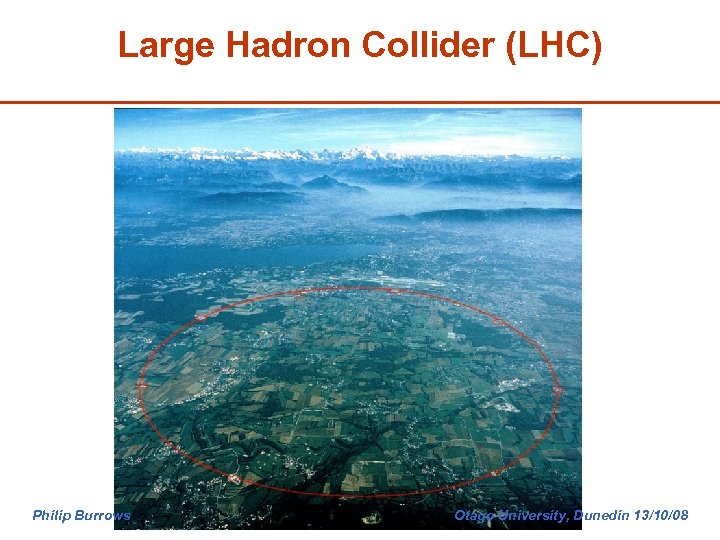 Large Hadron Collider (LHC)

Philip Burrows

Otago University, Dunedin 13/10/08